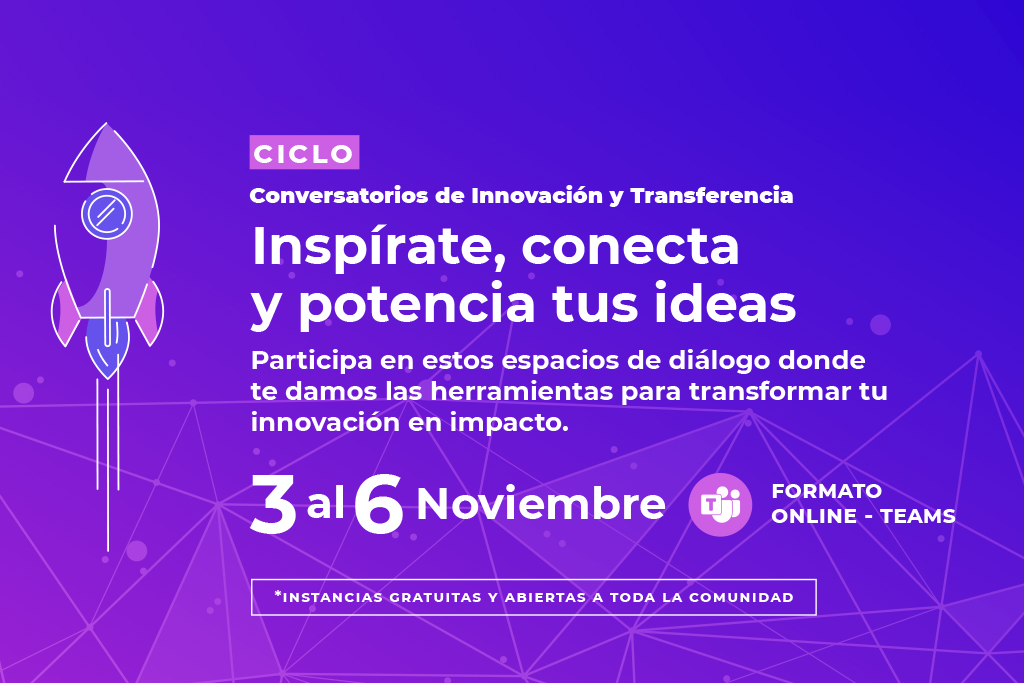 CICLO
Conversatorios de Innovación y Transferencia

Inspírate, conecta y potencia tus ideas

Participa en estos espacios de diálogo donde te damos las herramientas para transformar tu innovación en impacto.

3 al 6 Noviembre

FORMATO ONLINE - TEAMS

*INSTANCIAS GRATUITAS Y ABIERTAS A TODA LA COMUNIDAD